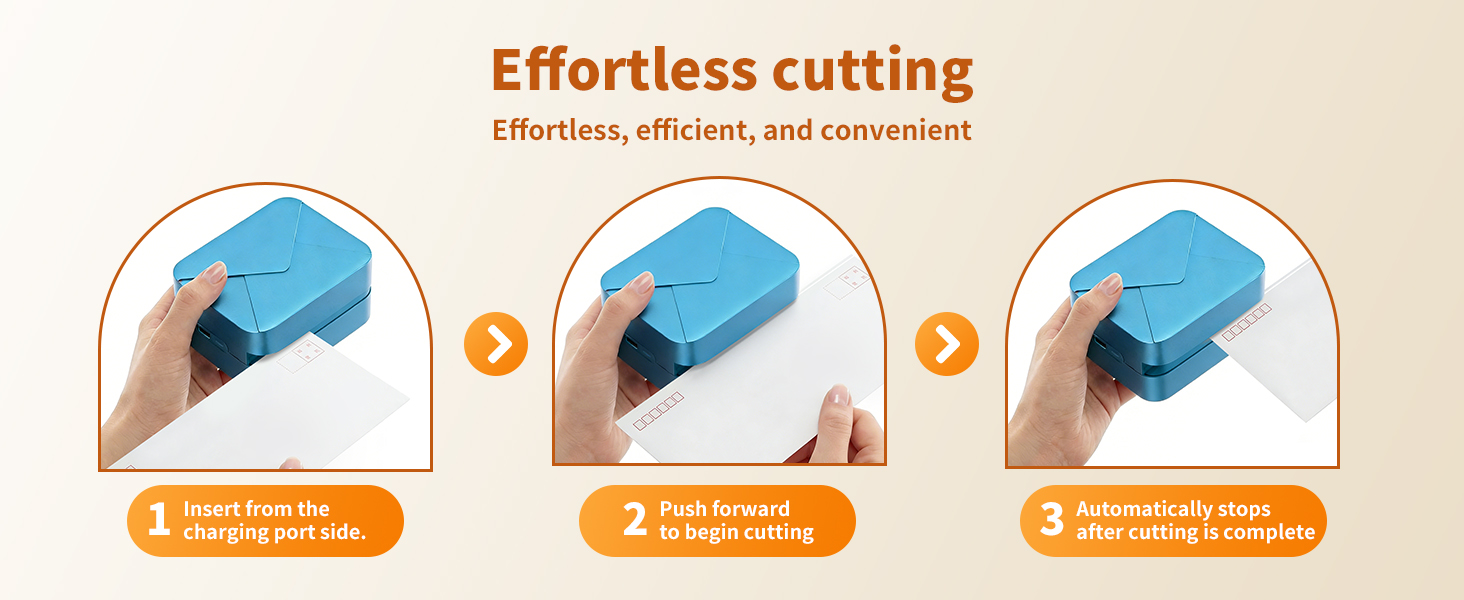 Effortless cutting

Effortless, efficient, and convenient

1 Insert from the charging port side.

2 Push forward to begin cutting

3 Automatically stops after cutting is complete